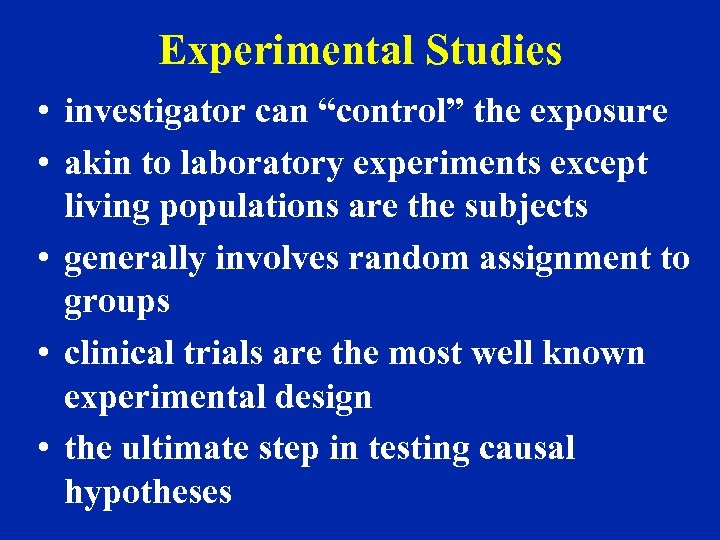 Experimental Studies

• investigator can “control” the exposure
• akin to laboratory experiments except living populations are the subjects
• generally involves random assignment to groups
• clinical trials are the most well known experimental design
• the ultimate step in testing causal hypotheses